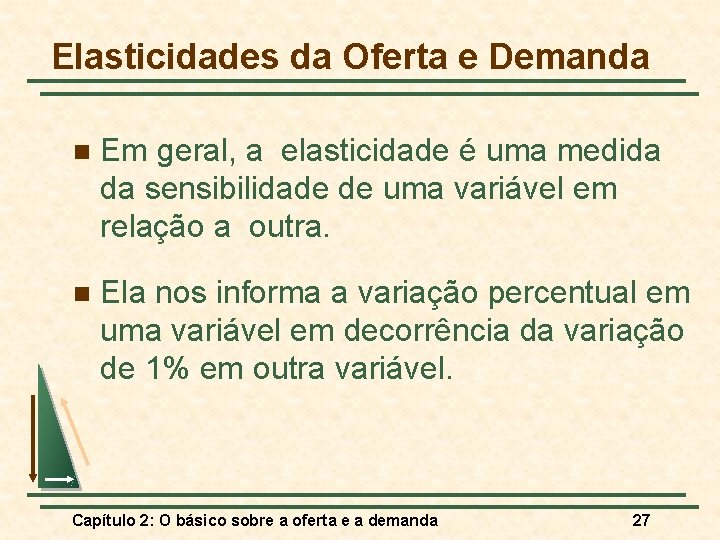 Elasticidades da Oferta e Demanda

Em geral, a elasticidade é uma medida da sensibilidade de uma variável em relação a outra.

Ela nos informa a variação percentual em uma variável em decorrência da variação de 1% em outra variável.

Capítulo 2: O básico sobre a oferta e a demanda

27